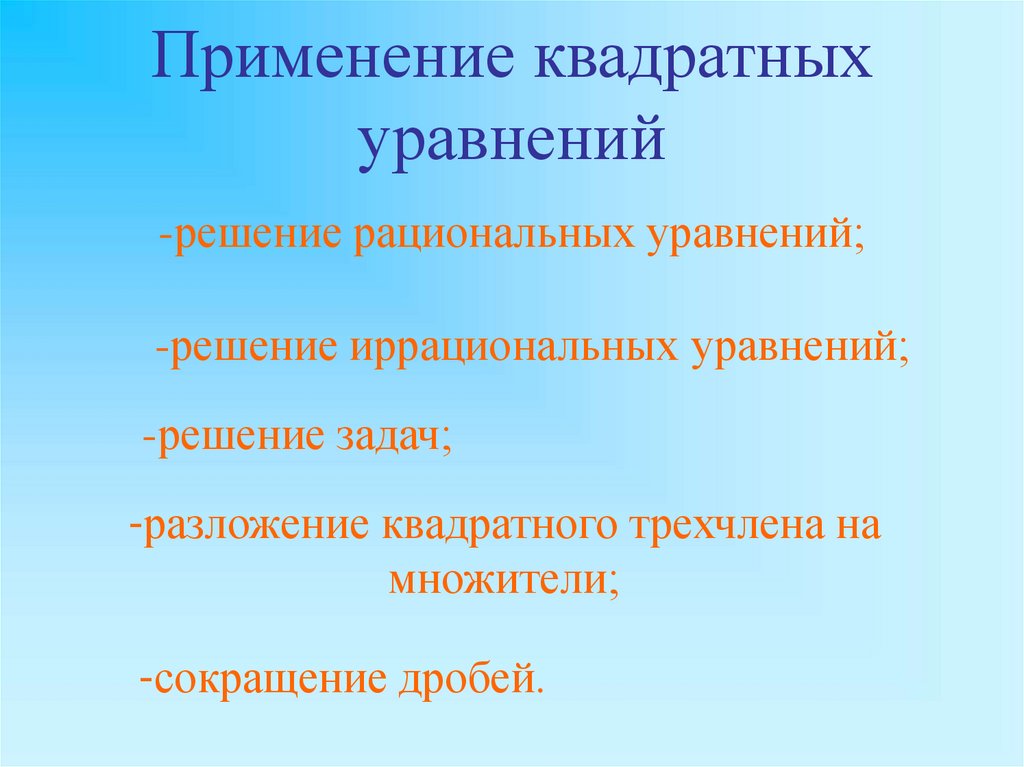 Применение квадратных уравнений

-решение рациональных уравнений;

-решение иррациональных уравнений;

-решение задач;

-разложение квадратного трехчлена на множители;

-сокращение дробей.